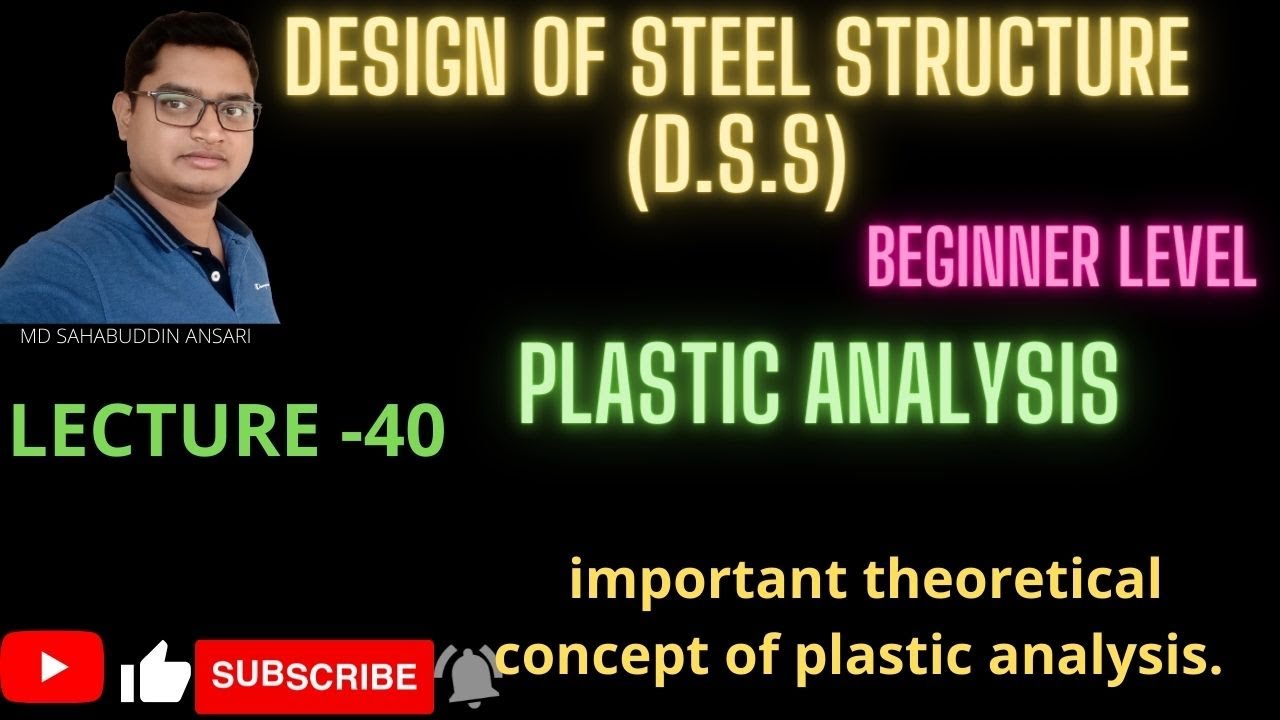 DESIGN OF STEEL STRUCTURE (D.S.S)

BEGINNER LEVEL

MD SAHABUDDIN ANSARI

PLASTIC ANALYSIS

LECTURE -40

important theoretical concept of plastic analysis.

SUBSCRIBE